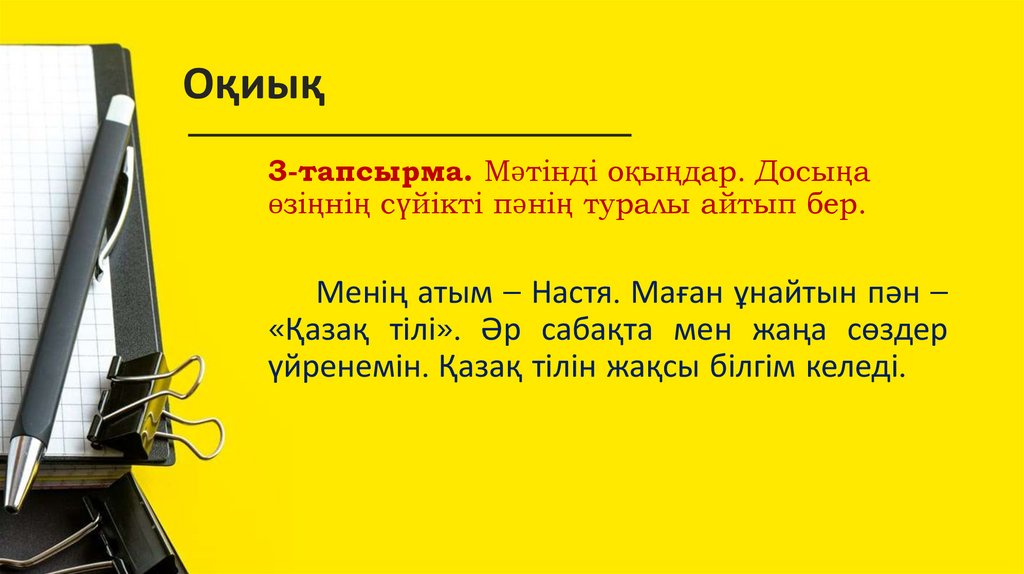 Оқиық

3-тапсырма. Мәтінді оқыңдар. Досыңа өзіңнің сүйікті пәнің туралы айтып бер.

Менің атым – Настя. Маған ұнайтын пән – «Қазақ тілі». Әр сабақта мен жаңа сөздер үйренемін. Қазақ тілін жақсы білгім келеді.